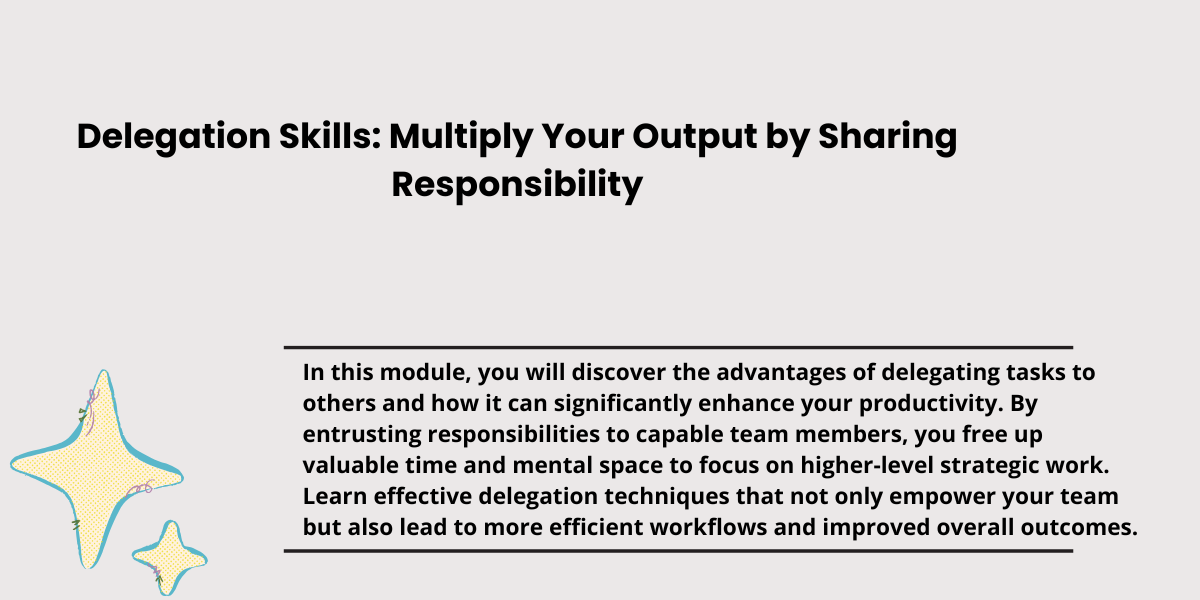 Delegation Skills: Multiply Your Output by Sharing Responsibility

In this module, you will discover the advantages of delegating tasks to others and how it can significantly enhance your productivity. By entrusting responsibilities to capable team members, you free up valuable time and mental space to focus on higher-level strategic work. Learn effective delegation techniques that not only empower your team but also lead to more efficient workflows and improved overall outcomes.